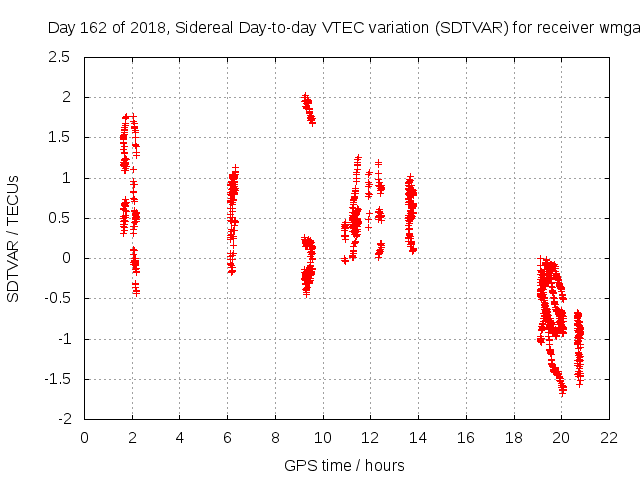 Day 162 of 2018, Sidereal Day-to-day VTEC variation (SDTVAR) for receiver wmga

SDTVAR / TECUs

2.5
2
1.5
1
0.5
0
-0.5
-1
-1.5
-2

0 2 4 6 8 10 12 14 16 18 20 22

GPS time / hours